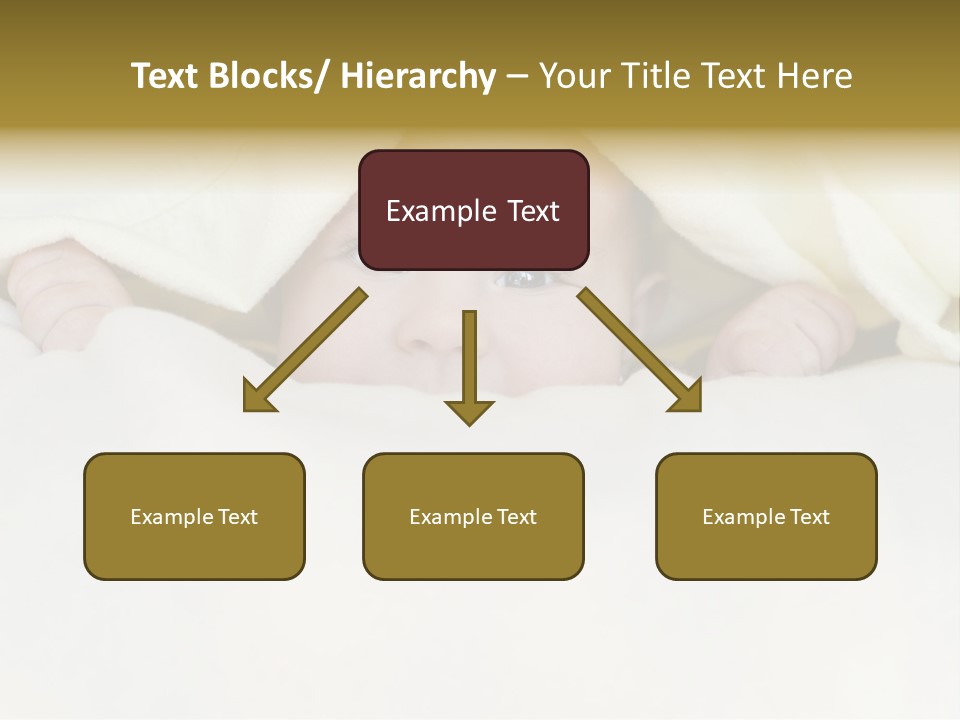 Text Blocks/ Hierarchy – Your Title Text Here

Example Text

Example Text

Example Text

Example Text